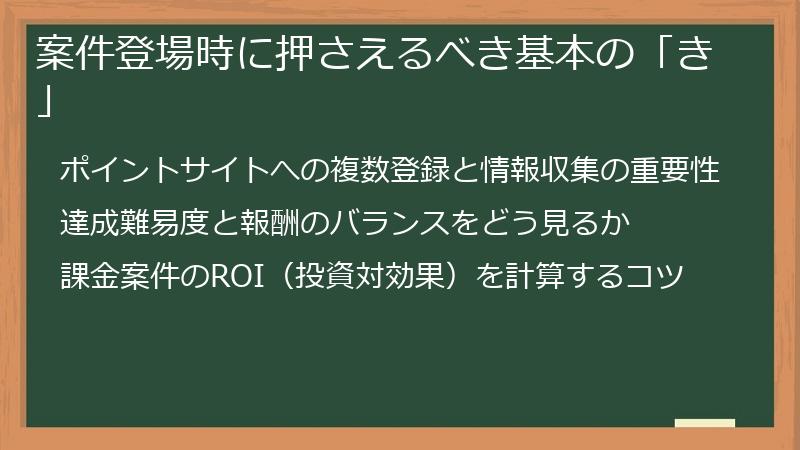 案件登場時に押さえるべき基本の「き」

ポイントサイトへの複数登録と情報収集の重要性

達成難易度と報酬のバランスをどう見るか

課金案件のROI（投資対効果）を計算するコツ